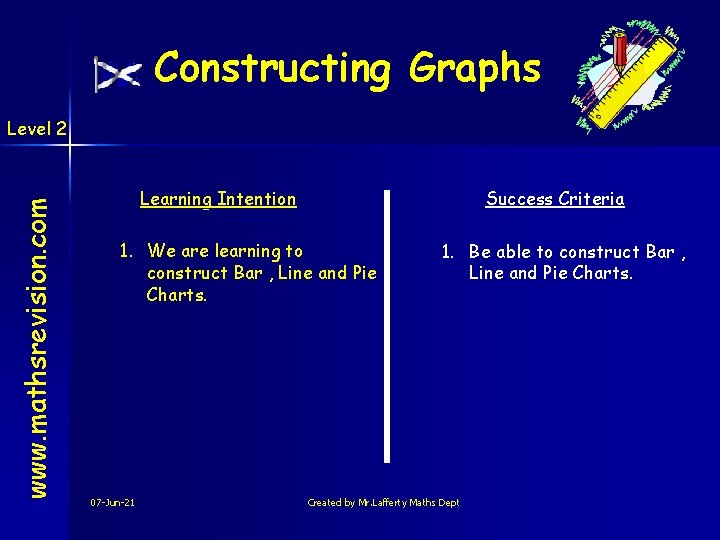 Constructing Graphs

Level 2

www.mathsrevision.com

Learning Intention

1. We are learning to construct Bar , Line and Pie Charts.

Success Criteria

1. Be able to construct Bar , Line and Pie Charts.

07-Jun-21

Created by Mr.Lafferty Maths Dept